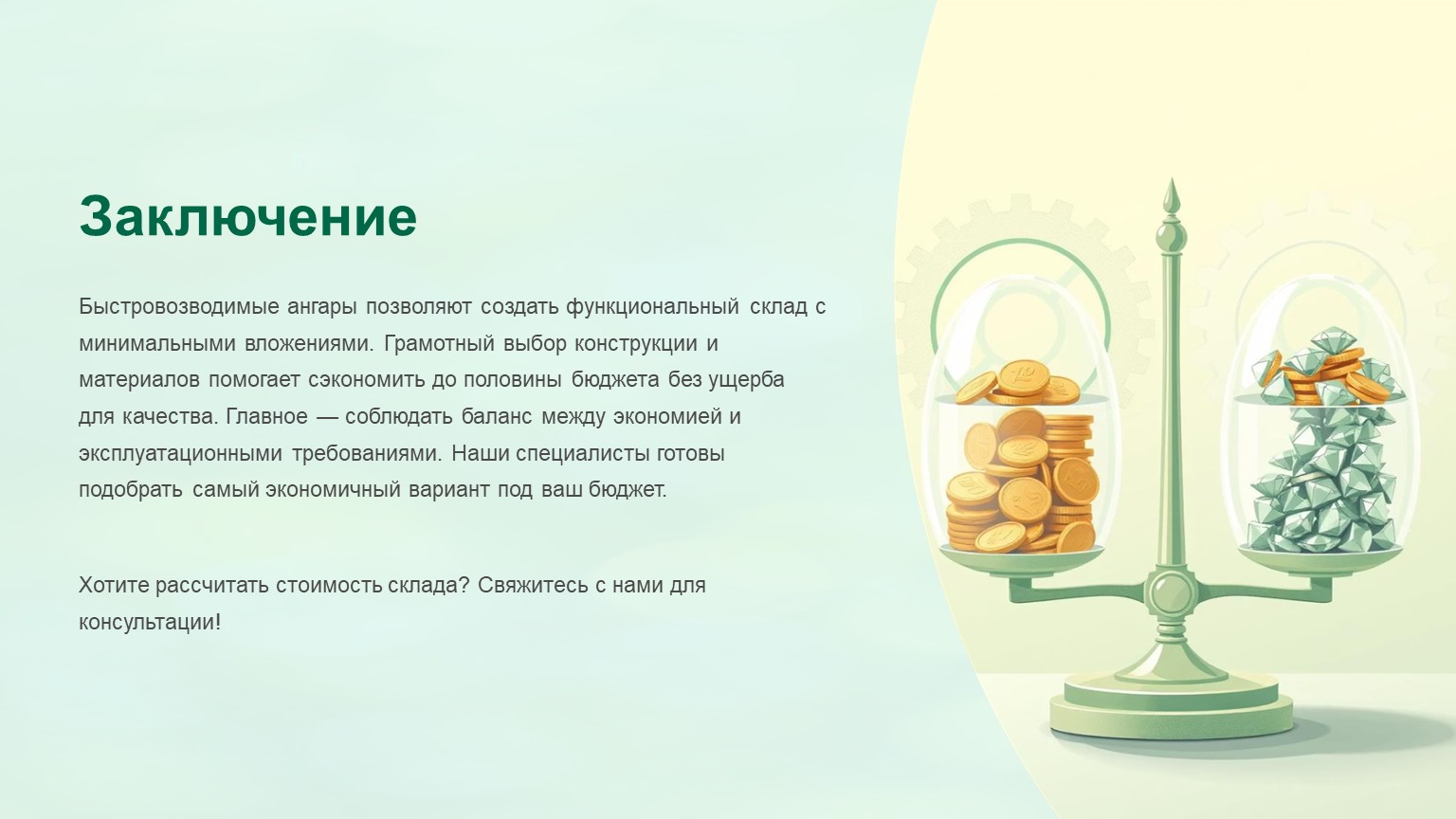 Заключение

Быстровозводимые ангары позволяют создать функциональный склад с минимальными вложениями. Грамотный выбор конструкции и материалов помогает сэкономить до половины бюджета без ущерба для качества. Главное — соблюдать баланс между экономией и эксплуатационными требованиями. Наши специалисты готовы подобрать самый экономичный вариант под ваш бюджет.

Хотите рассчитать стоимость склада? Свяжитесь с нами для консультации!